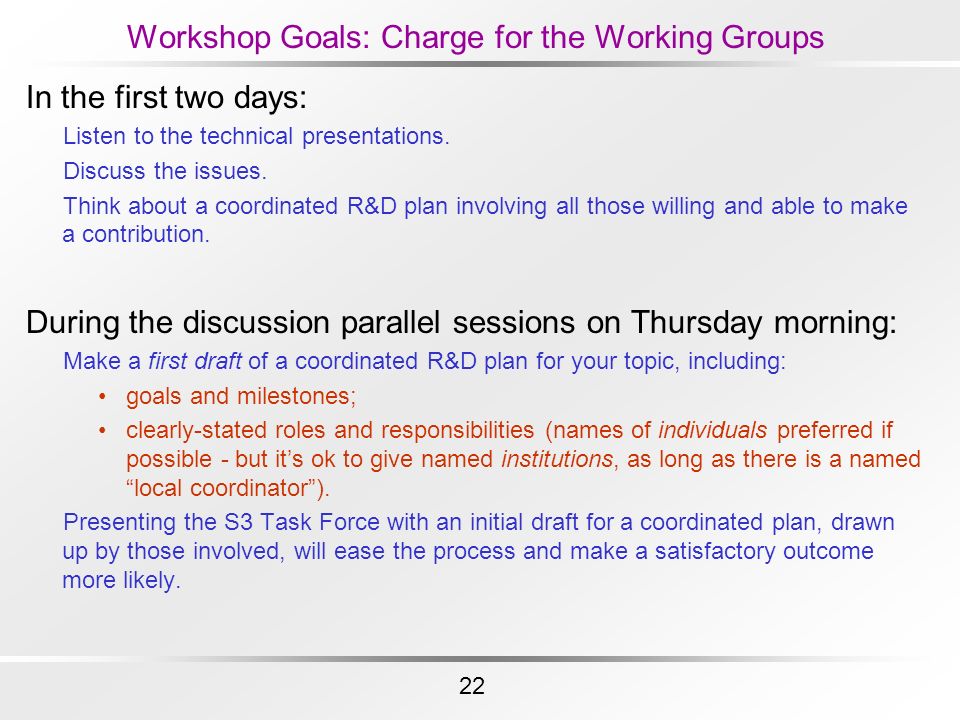 Workshop Goals: Charge for the Working Groups

In the first two days:

Listen to the technical presentations.

Discuss the issues.

Think about a coordinated R&D plan involving all those willing and able to make a contribution.

During the discussion parallel sessions on Thursday morning:

Make a first draft of a coordinated R&D plan for your topic, including:

• goals and milestones;

• clearly-stated roles and responsibilities (names of individuals preferred if possible - but it's ok to give named institutions, as long as there is a named "local coordinator").

Presenting the S3 Task Force with an initial draft for a coordinated plan, drawn up by those involved, will ease the process and make a satisfactory outcome more likely.

22